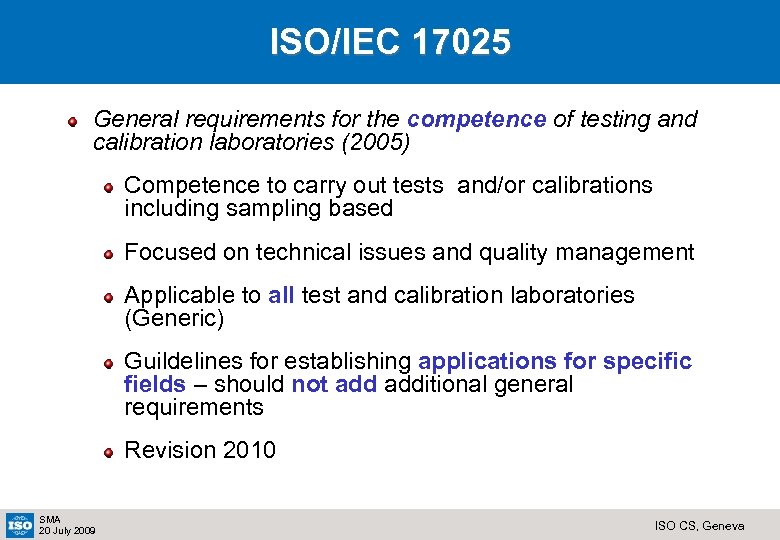 ISO/IEC 17025

General requirements for the competence of testing and calibration laboratories (2005)

Competence to carry out tests and/or calibrations including sampling based

Focused on technical issues and quality management

Applicable to all test and calibration laboratories (Generic)

Guildelines for establishing applications for specific fields – should not add additional general requirements

Revision 2010

ISO
SMA
20 July 2009

ISO CS, Geneva